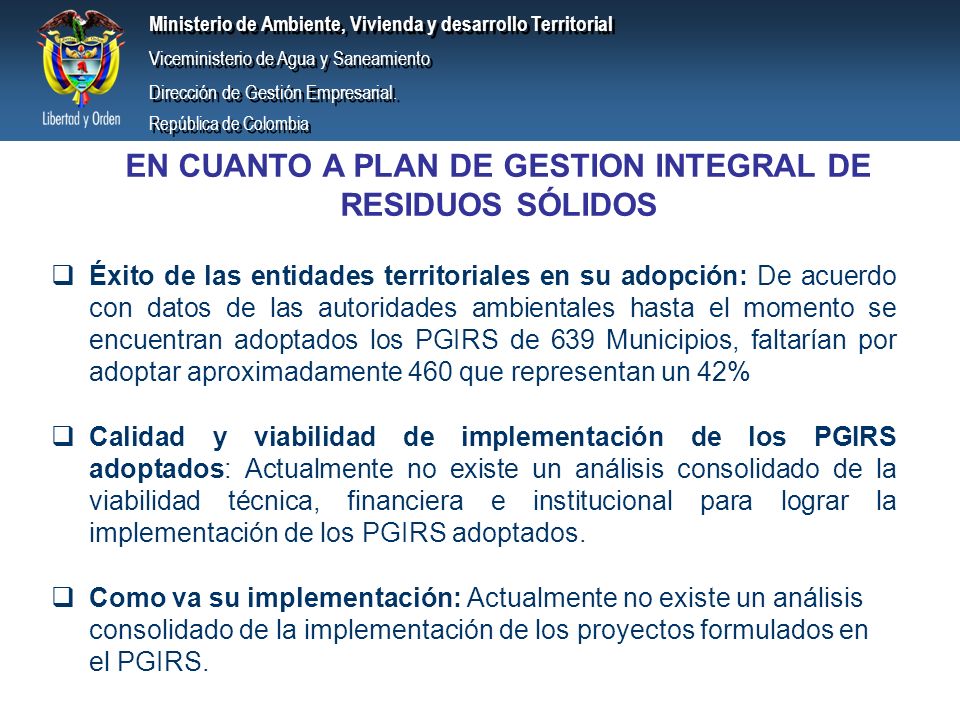 Libertad y Orden

Ministerio de Ambiente, Vivienda y desarrollo Territorial

Viceministerio de Agua y Saneamiento

Dirección de Gestión Empresarial.

República de Colombia

EN CUANTO A PLAN DE GESTION INTEGRAL DE RESIDUOS SÓLIDOS

❑ Éxito de las entidades territoriales en su adopción: De acuerdo con datos de las autoridades ambientales hasta el momento se encuentran adoptados los PGIRS de 639 Municipios, faltarían por adoptar aproximadamente 460 que representan un 42%

❑ Calidad y viabilidad de implementación de los PGIRS adoptados: Actualmente no existe un análisis consolidado de la viabilidad técnica, financiera e institucional para lograr la implementación de los PGIRS adoptados.

❑ Como va su implementación: Actualmente no existe un análisis consolidado de la implementación de los proyectos formulados en el PGIRS.